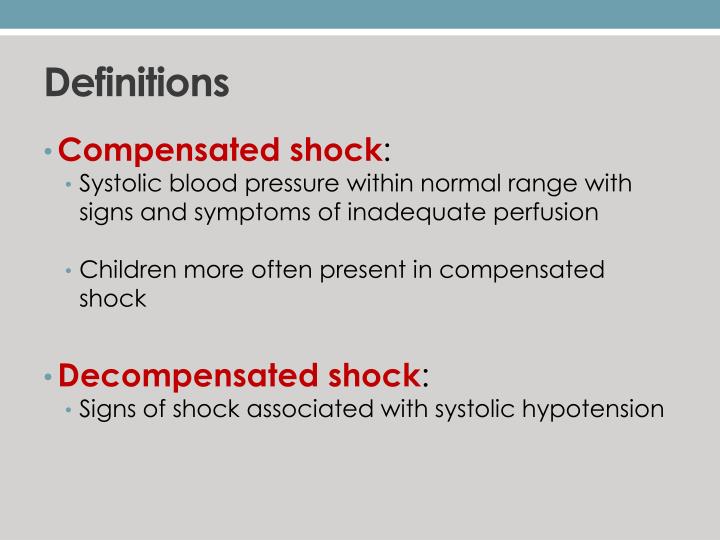 Definitions

• Compensated shock:
• Systolic blood pressure within normal range with signs and symptoms of inadequate perfusion

• Children more often present in compensated shock

• Decompensated shock:
• Signs of shock associated with systolic hypotension